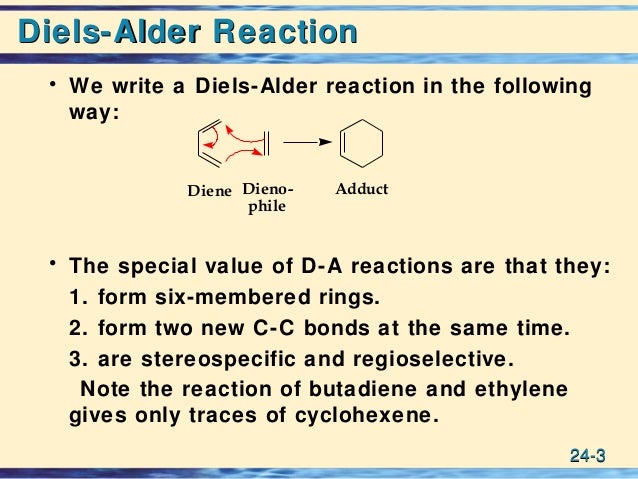 Diels-Alder Reaction

• We write a Diels-Alder reaction in the following way:

Diene Dienophile Adduct

• The special value of D-A reactions are that they:
1. form six-membered rings.
2. form two new C-C bonds at the same time.
3. are stereospecific and regioselective.
Note the reaction of butadiene and ethylene gives only traces of cyclohexene.

24-3